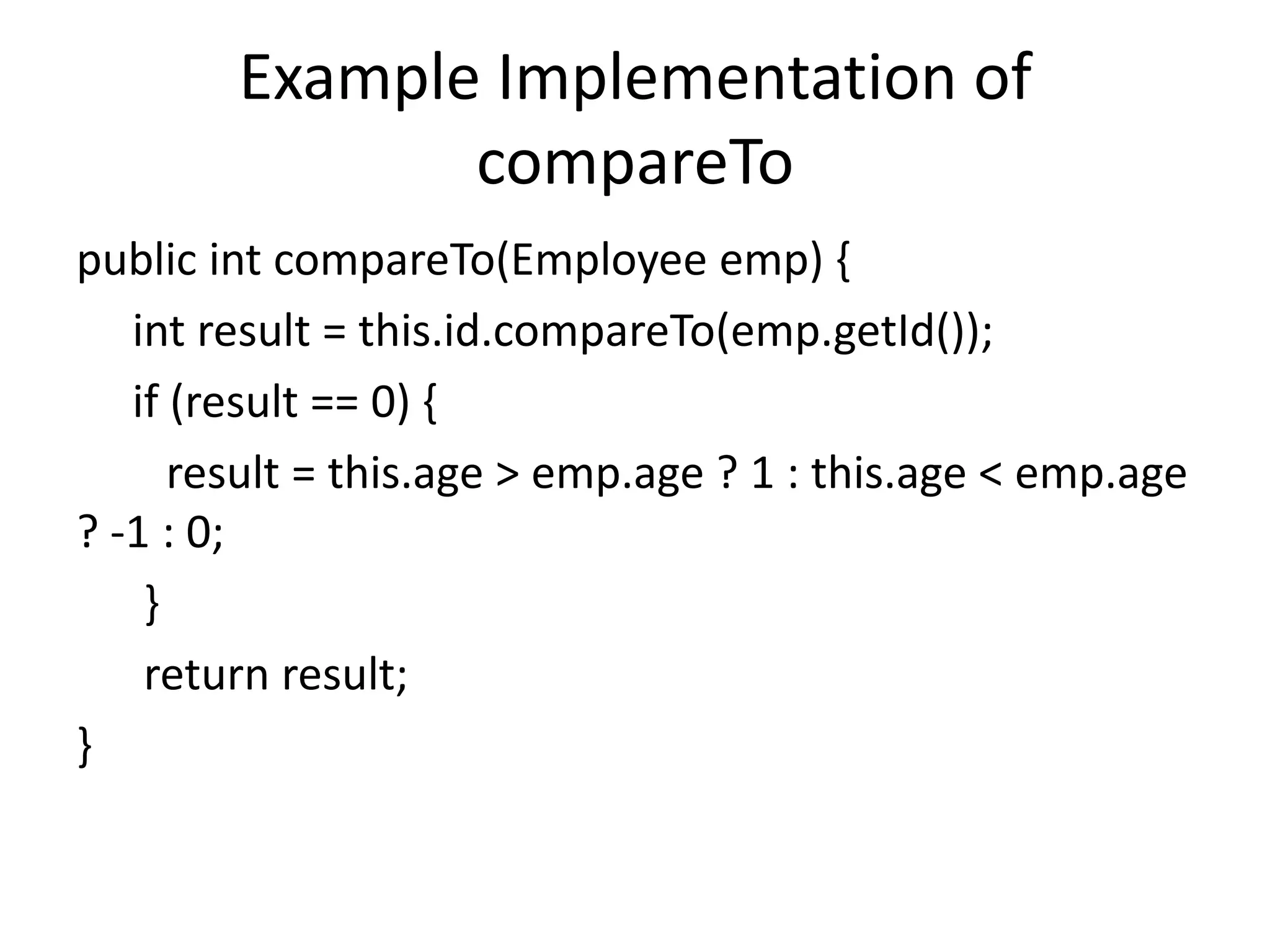 Example Implementation of compareTo

public int compareTo(Employee emp) {

int result = this.id.compareTo(emp.getId());

if (result == 0) {

result = this.age > emp.age ? 1 : this.age < emp.age ? -1 : 0;

}

return result;

}